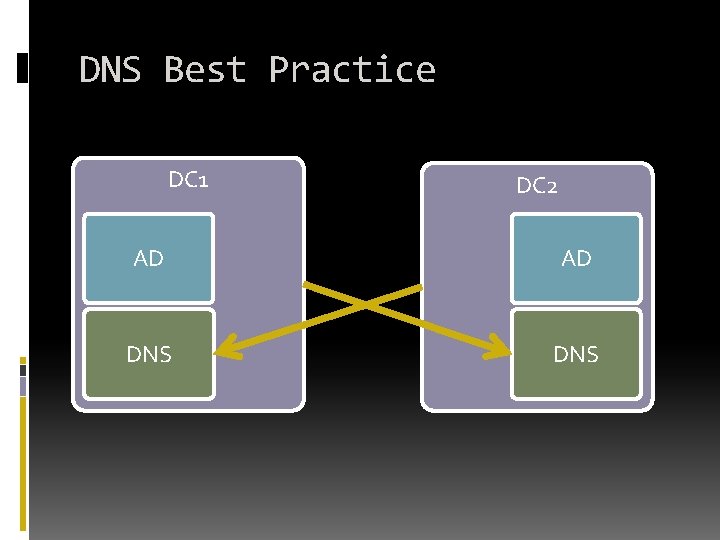 DNS Best Practice

DC1

AD

DNS

DC2

AD

DNS